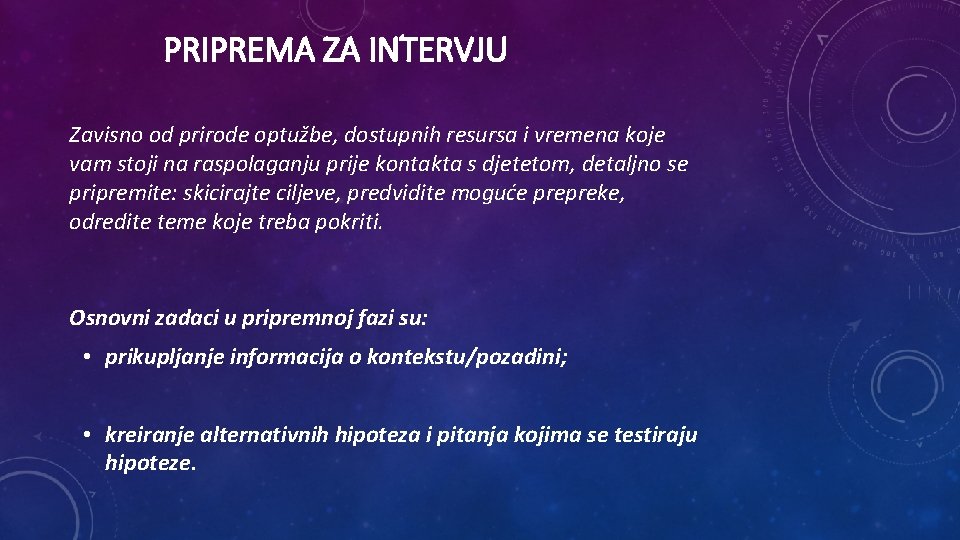 PRIPREMA ZA INTERVJU

Zavisno od prirode optužbe, dostupnih resursa i vremena koje vam stoji na raspolaganju prije kontakta s djetetom, detaljno se pripremite: skicirajte ciljeve, predvidite moguće prepreke, odredite teme koje treba pokriti.

Osnovni zadaci u pripremnoj fazi su:

• prikupljanje informacija o kontekstu/pozadini;

• kreiranje alternativnih hipoteza i pitanja kojima se testiraju hipoteze.